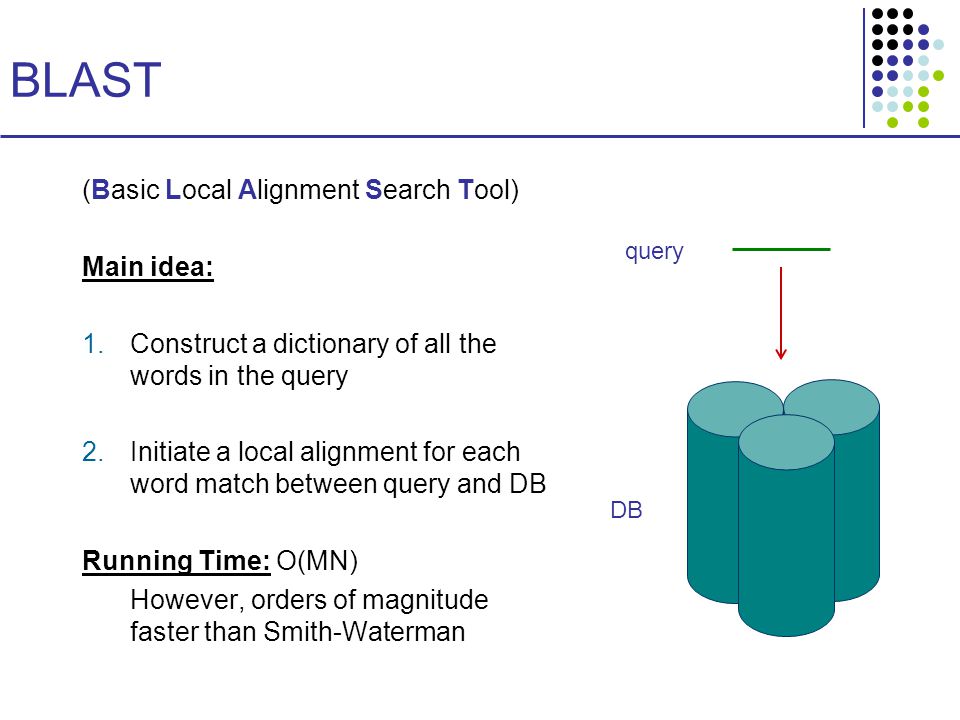 BLAST

(Basic Local Alignment Search Tool)

Main idea:

1. Construct a dictionary of all the words in the query

2. Initiate a local alignment for each word match between query and DB

Running Time: O(MN)

However, orders of magnitude faster than Smith-Waterman

query

DB